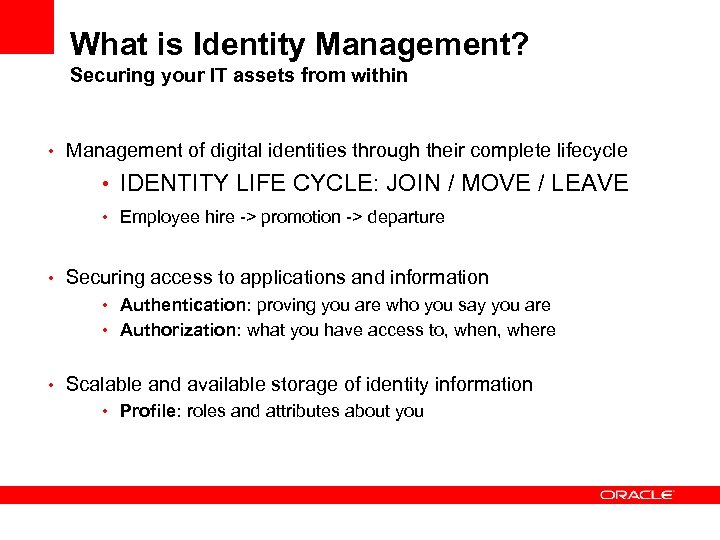 What is Identity Management?
Securing your IT assets from within

• Management of digital identities through their complete lifecycle
  • IDENTITY LIFE CYCLE: JOIN / MOVE / LEAVE
  • Employee hire -> promotion -> departure

• Securing access to applications and information
  • Authentication: proving you are who you say you are
  • Authorization: what you have access to, when, where

• Scalable and available storage of identity information
  • Profile: roles and attributes about you

ORACLE